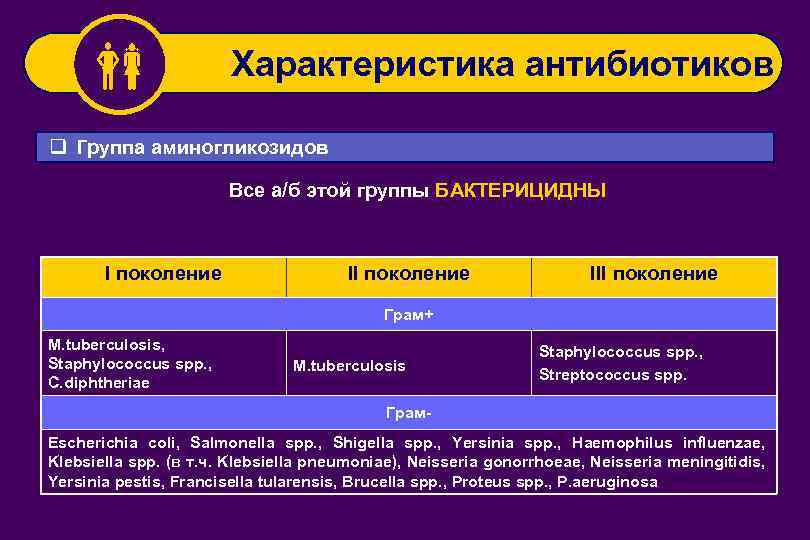 Характеристика антибиотиков

❑ Группа аминогликозидов

Все а/б этой группы БАКТЕРИЦИДНЫ

| I поколение | II поколение | III поколение |
|---|---|---|
| Грам+ | | |
| M.tuberculosis, Staphylococcus spp., C.diphtheriae | M.tuberculosis | Staphylococcus spp., Streptococcus spp. |
| Грам- | | |
| Escherichia coli, Salmonella spp., Shigella spp., Yersinia spp., Haemophilus influenzae, Klebsiella spp. (в т.ч. Klebsiella pneumoniae), Neisseria gonorrhoeae, Neisseria meningitidis, Yersinia pestis, Francisella tularensis, Brucella spp., Proteus spp., P.aeruginosa | | |